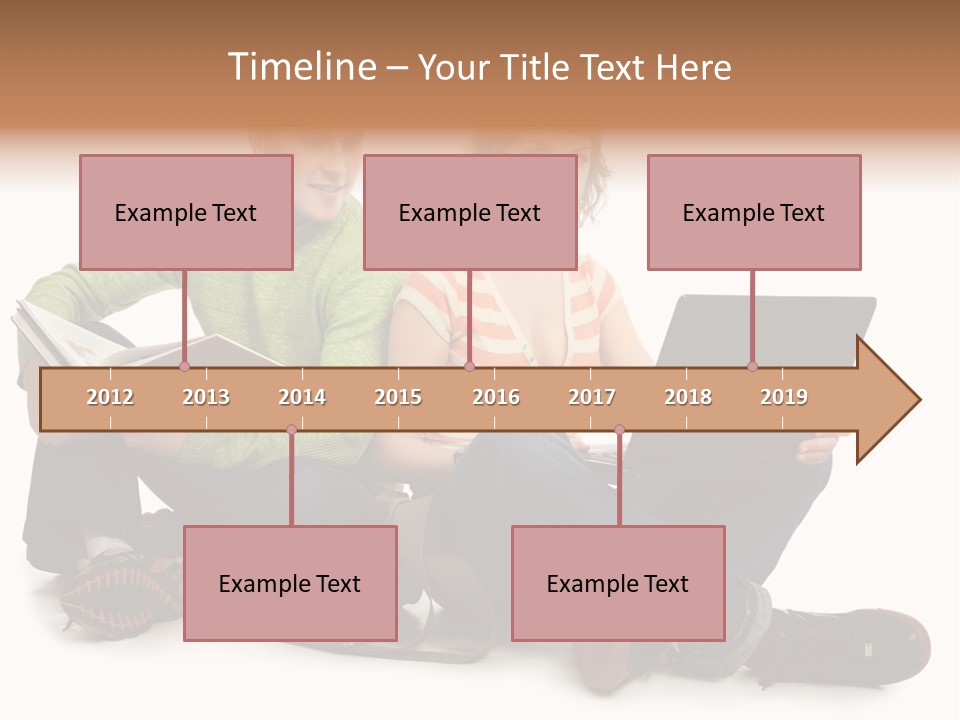 Timeline – Your Title Text Here

Example Text

Example Text

Example Text

2012 2013 2014 2015 2016 2017 2018 2019

Example Text

Example Text